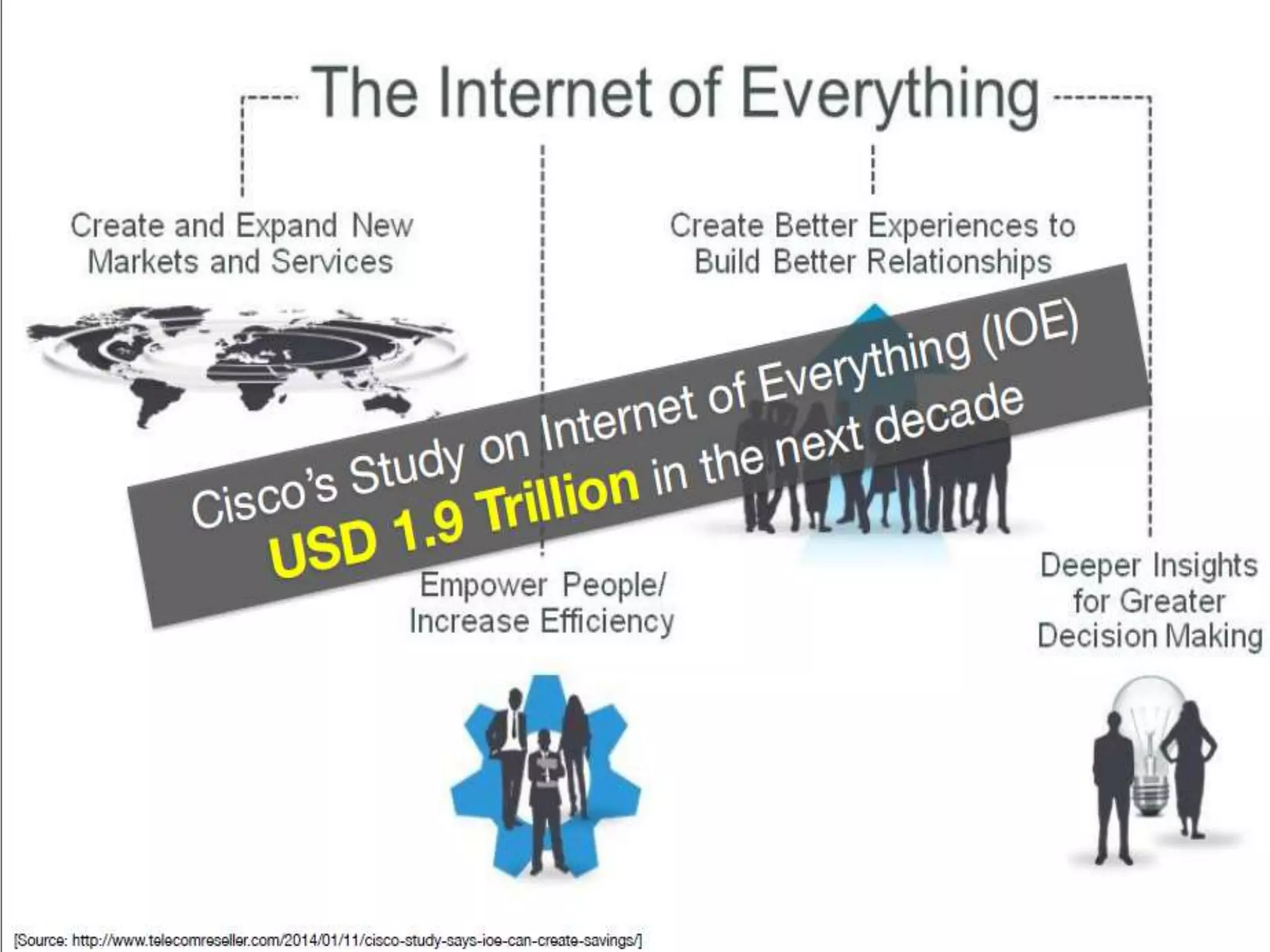 The Internet of Everything

Create and Expand New Markets and Services

Create Better Experiences to Build Better Relationships

Cisco's Study on Internet of Everything (IOE)
USD 1.9 Trillion in the next decade

Empower People/ Increase Efficiency

Deeper Insights for Greater Decision Making

[Source: http://www.telecomreseller.com/2014/01/11/cisco-study-says-ioe-can-create-savings/]